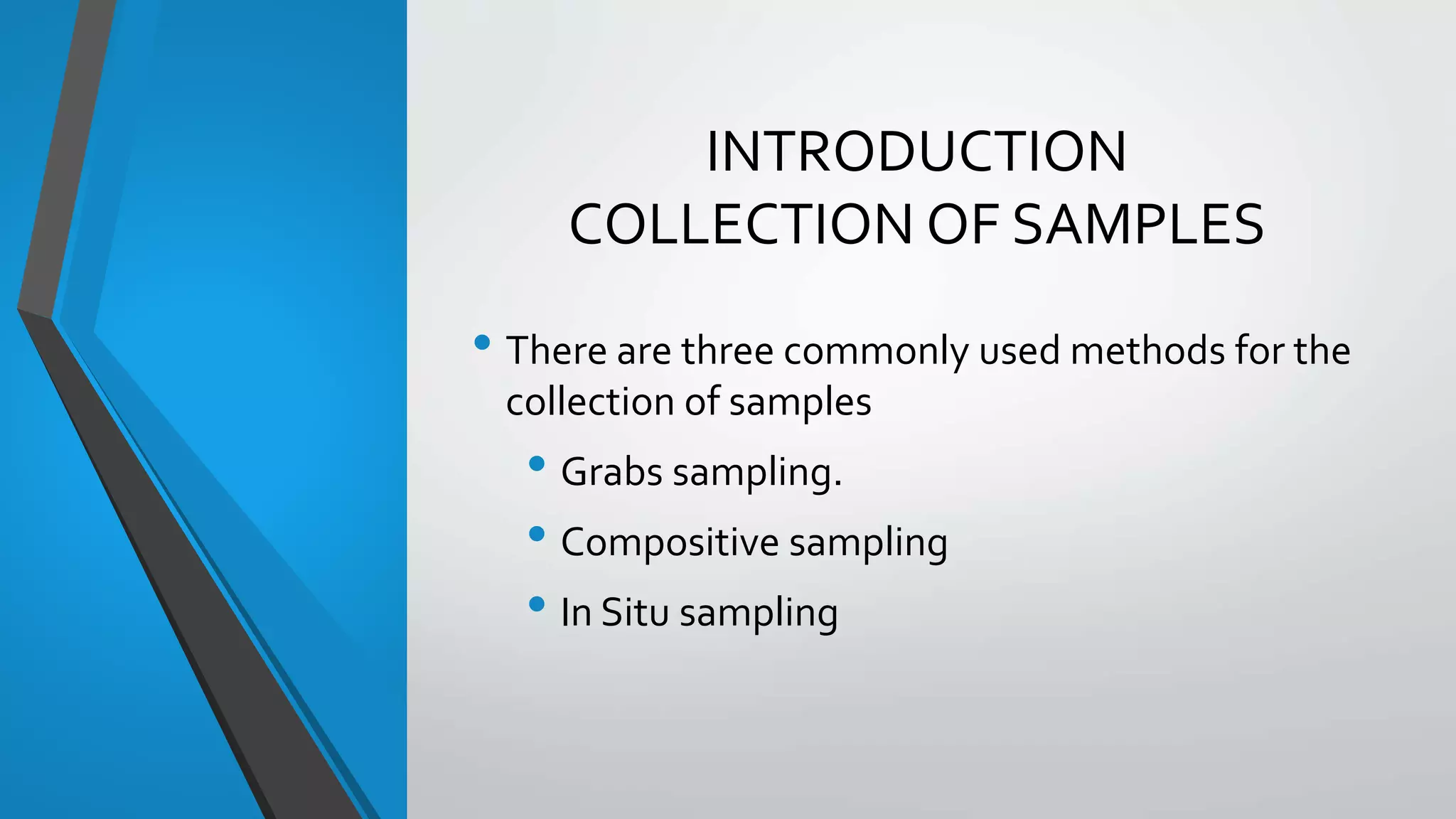 INTRODUCTION
COLLECTION OF SAMPLES

• There are three commonly used methods for the collection of samples
  • Grabs sampling.
  • Compositive sampling
  • In Situ sampling